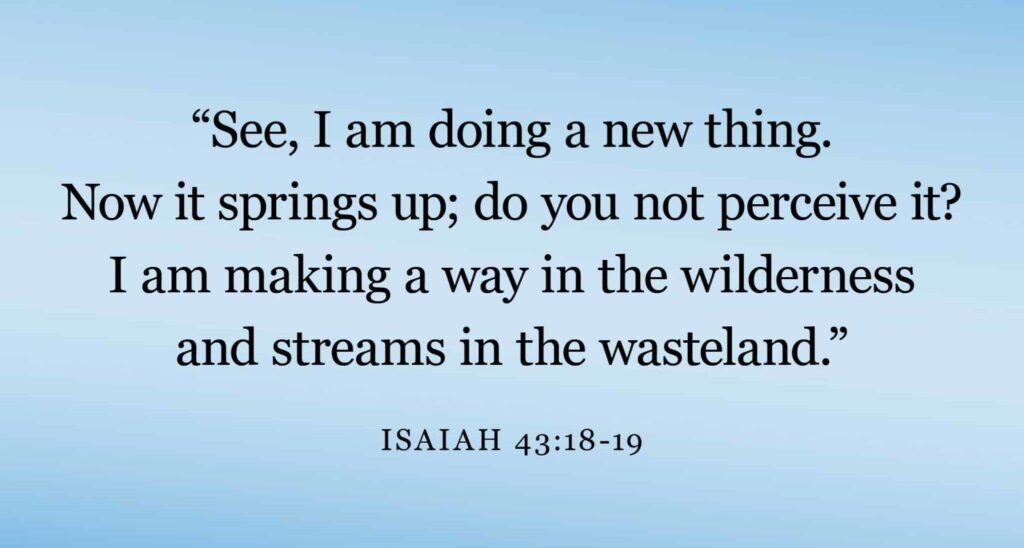 “See, I am doing a new thing.
Now it springs up; do you not perceive it?
I am making a way in the wilderness
and streams in the wasteland.”

ISAIAH 43:18-19